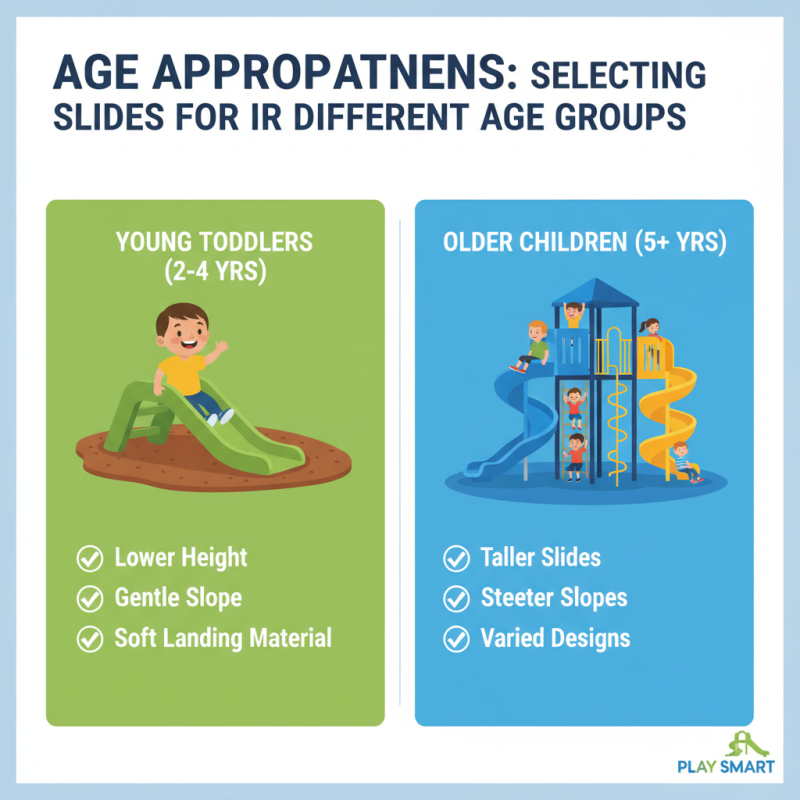 AGE APPROPATNENS: SELECTING SLIDES FOR IR DIFFERENT AGE GROUPS

YOUNG TODDLERS (2-4 YRS)

Lower Height
Gentle Slope
Soft Landing Material

OLDER CHILDREN (5+ YRS)

Taller Slides
Steeter Slopes
Varied Designs

PLAY SMART